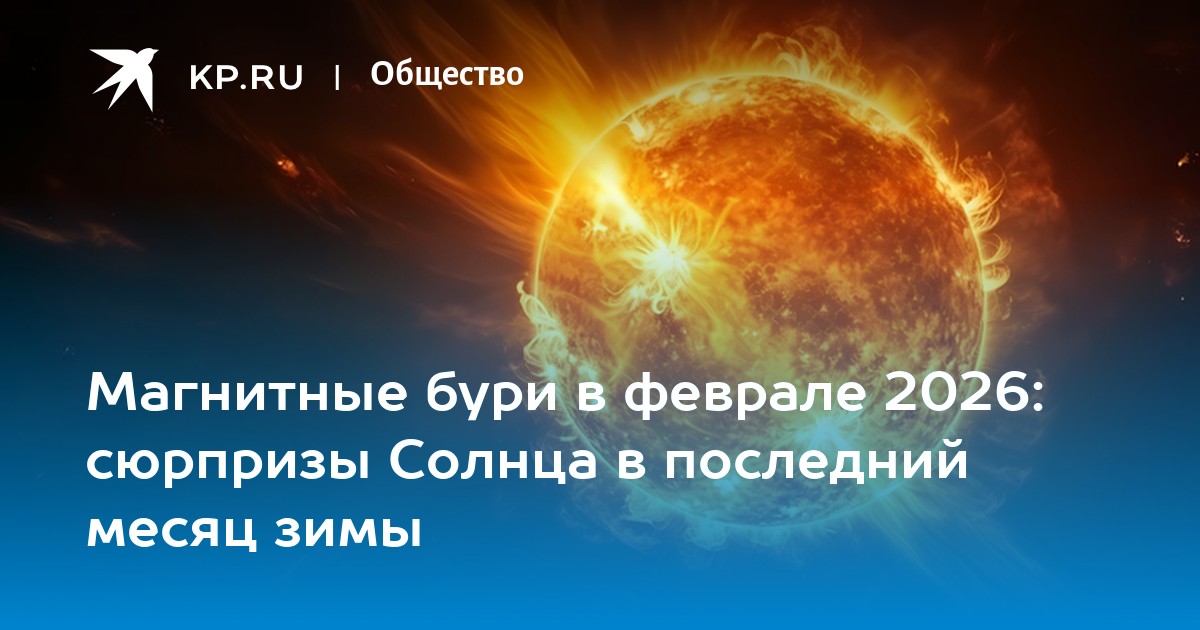 KP.RU | Общество

Магнитные бури в феврале 2026: сюрпризы Солнца в последний месяц зимы